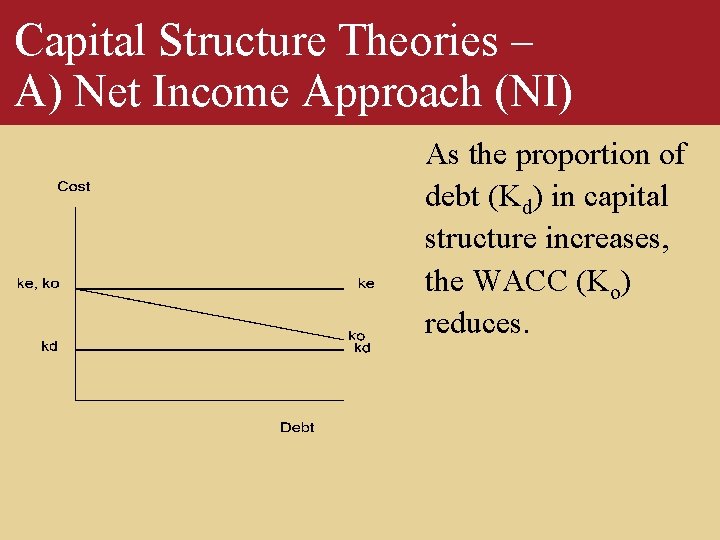 Capital Structure Theories – A) Net Income Approach (NI)

Cost

ke, ko

ke

ko

kd

kd

Debt

As the proportion of debt ($K_d$) in capital structure increases, the WACC ($K_o$) reduces.